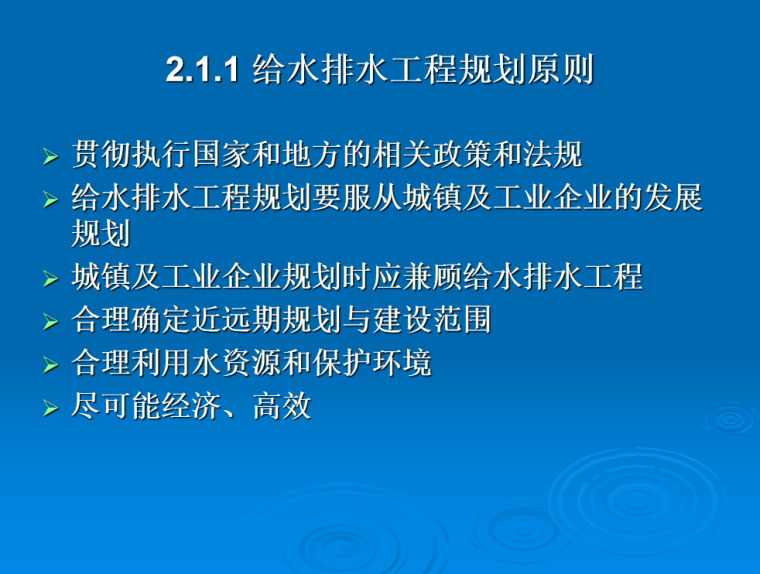 2.1.1 给水排水工程规划原则

➢ 贯彻执行国家和地方的相关政策和法规
➢ 给水排水工程规划要服从城镇及工业企业的发展规划
➢ 城镇及工业企业规划时应兼顾给水排水工程
➢ 合理确定近远期规划与建设范围
➢ 合理利用水资源和保护环境
➢ 尽可能经济、高效